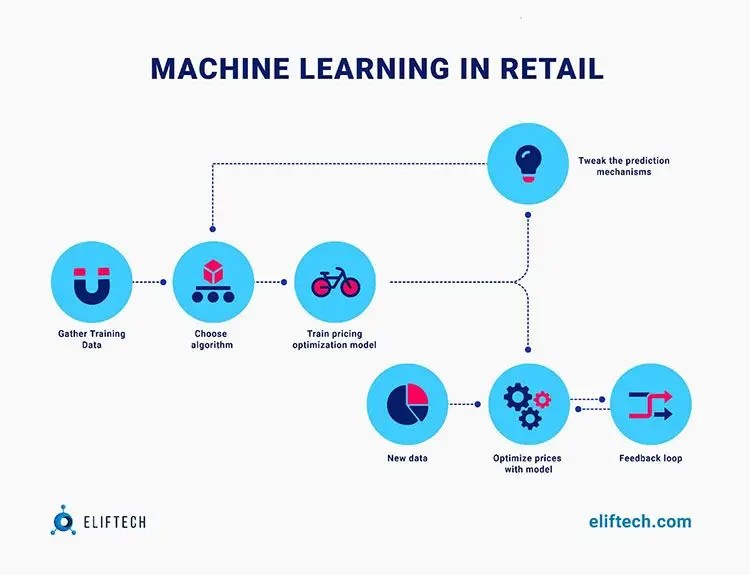 MACHINE LEARNING IN RETAIL

Tweak the prediction mechanisms

Gather Training Data

Choose algorithm

Train pricing optimization model

New data

Optimize prices with model

Feedback loop

ELIFTECH

eliftech.com